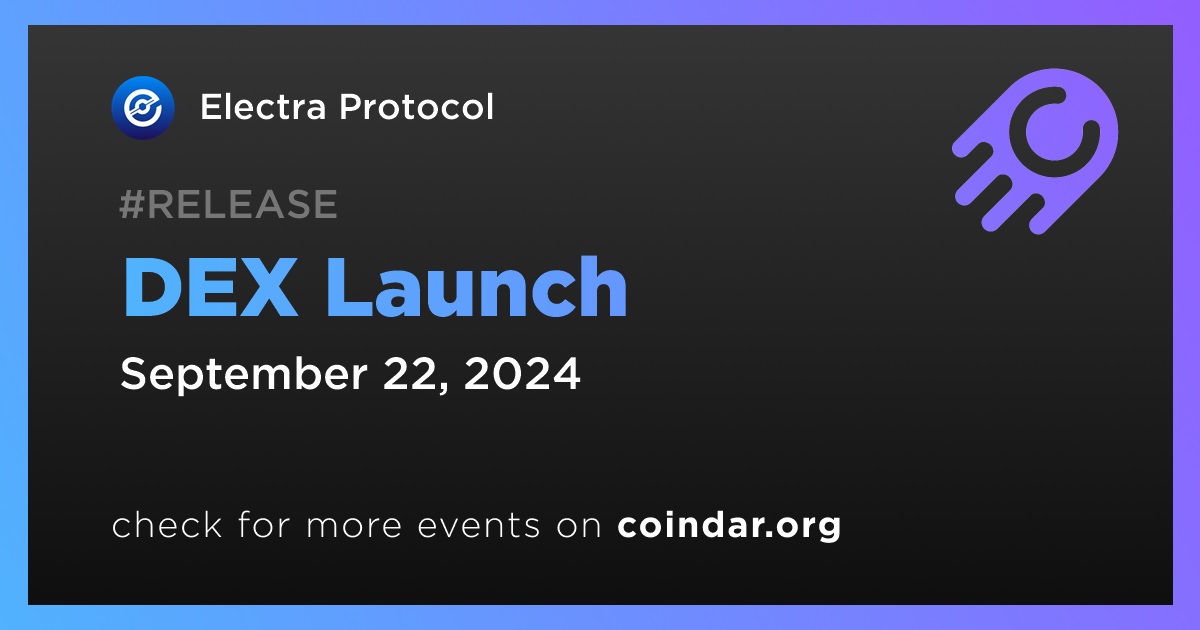 Electra Protocol

#RELEASE

DEX Launch

September 22, 2024

check for more events on coindar.org